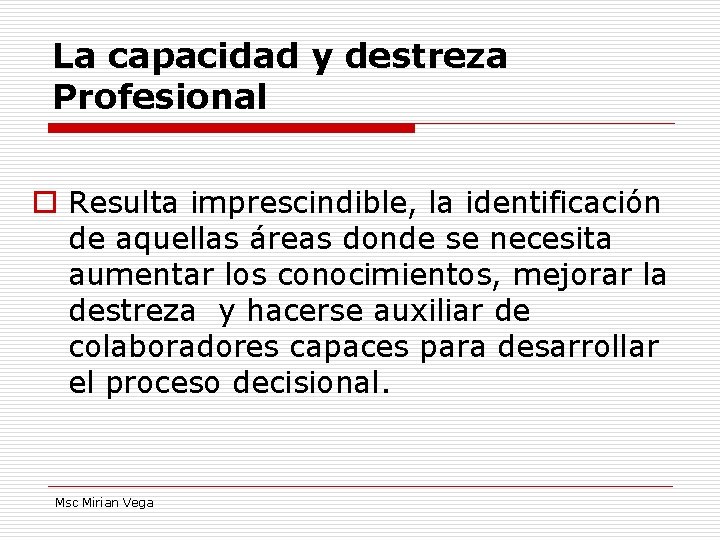 La capacidad y destreza Profesional

Resulta imprescindible, la identificación de aquellas áreas donde se necesita aumentar los conocimientos, mejorar la destreza y hacerse auxiliar de colaboradores capaces para desarrollar el proceso decisional.

Msc Mirian Vega